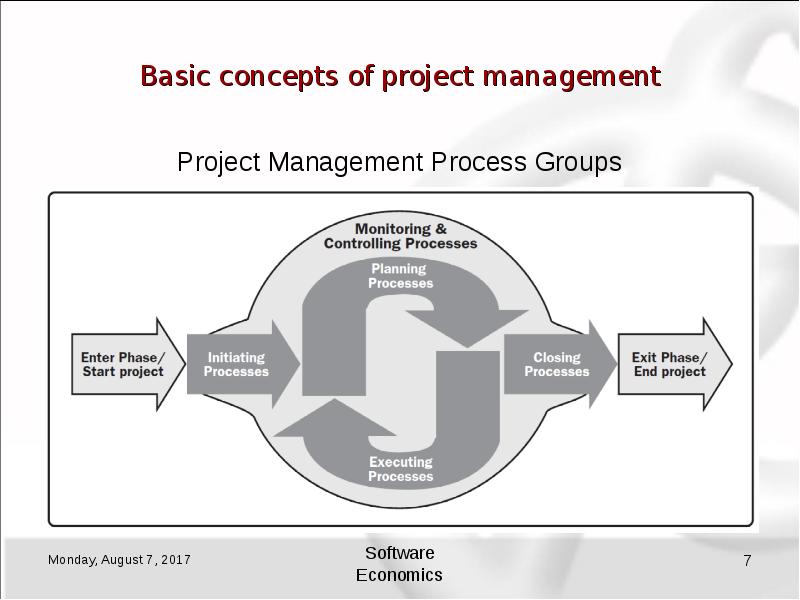 Basic concepts of project management

Project Management Process Groups

Monitoring & Controlling Processes

Planning Processes

Enter Phase/ Start project

Initiating Processes

Closing Processes

Exit Phase/ End project

Executing Processes

Monday, August 7, 2017

Software Economics

7